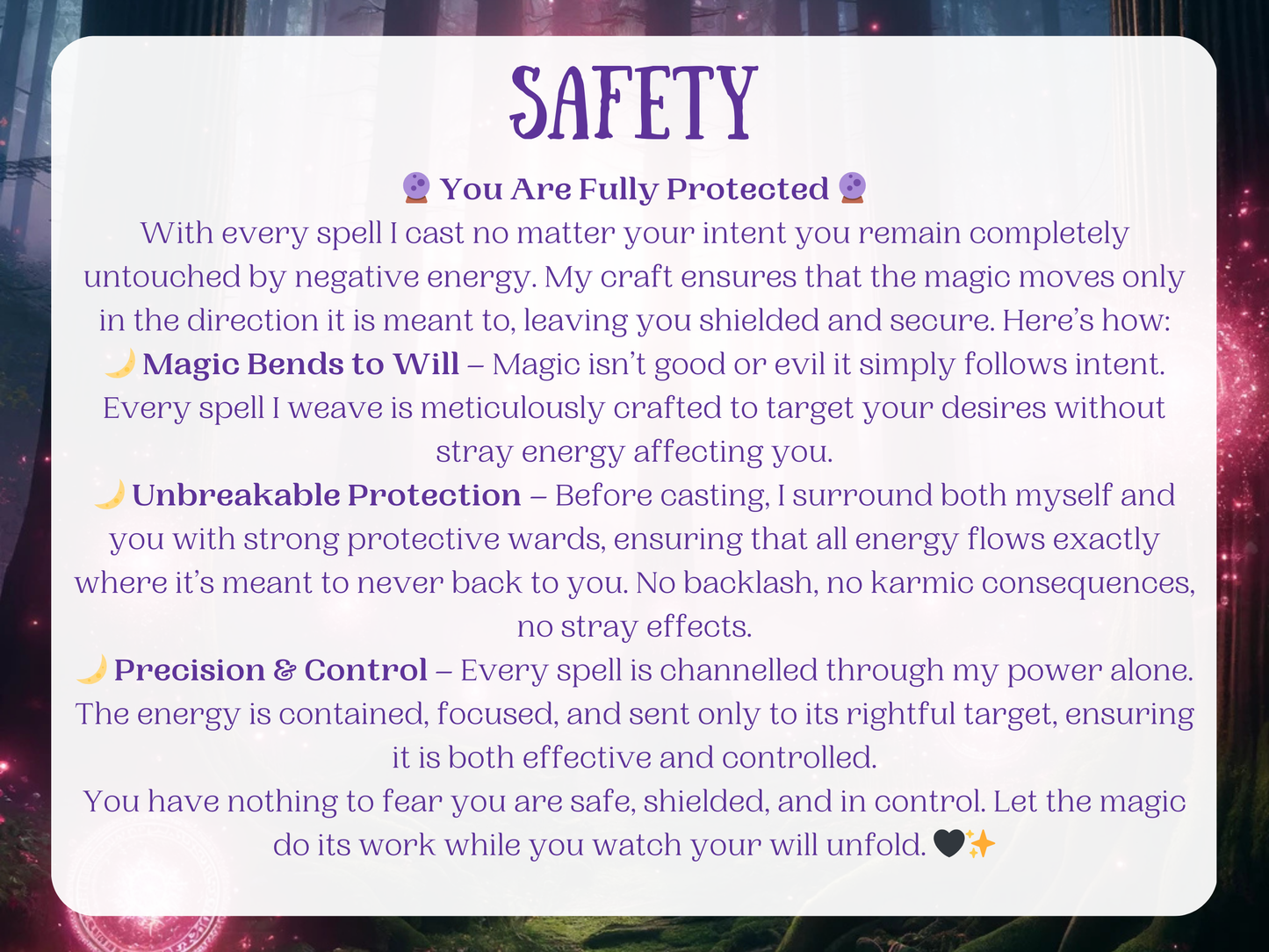 SAFETY

🔮 You Are Fully Protected 🔮
With every spell I cast no matter your intent you remain completely untouched by negative energy. My craft ensures that the magic moves only in the direction it is meant to, leaving you shielded and secure. Here's how:

🌙 Magic Bends to Will – Magic isn't good or evil it simply follows intent. Every spell I weave is meticulously crafted to target your desires without stray energy affecting you.

🌙 Unbreakable Protection – Before casting, I surround both myself and you with strong protective wards, ensuring that all energy flows exactly where it's meant to never back to you. No backlash, no karmic consequences, no stray effects.

🌙 Precision & Control – Every spell is channelled through my power alone. The energy is contained, focused, and sent only to its rightful target, ensuring it is both effective and controlled.

You have nothing to fear you are safe, shielded, and in control. Let the magic do its work while you watch your will unfold. 🖤✨